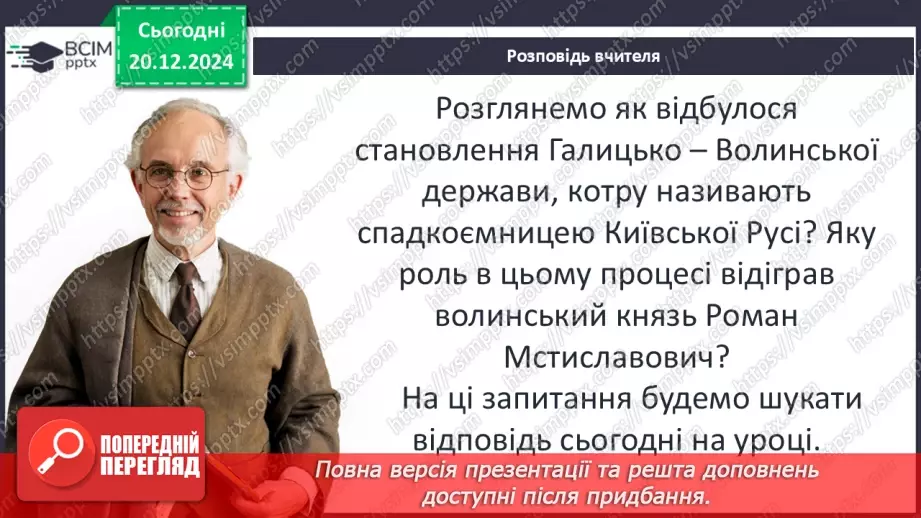 ВСІМ pptx

Сьогодні 20.12.2024

Розповідь вчителя

Розглянемо як відбулося становлення Галицько – Волинської держави, котру називають спадкоємницею Київської Русі? Яку роль в цьому процесі відіграв волинський князь Роман Мстиславович?

На ці запитання будемо шукати відповідь сьогодні на уроці.

ПОПЕРЕДНІЙ ПЕРЕГЛЯД

Повна версія презентації та решта доповнень доступні після придбання.

https://vsimpptx.com